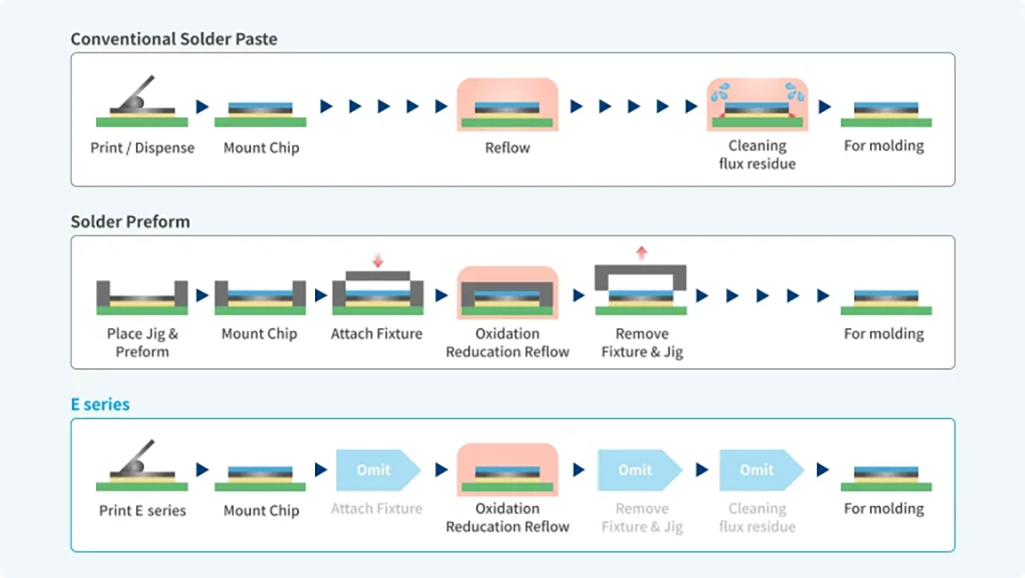 Conventional Solder Paste

Print / Dispense
Mount Chip
Reflow
Cleaning flux residue
For molding

Solder Preform

Place Jig & Preform
Mount Chip
Attach Fixture
Oxidation Reducation Reflow
Remove Fixture & Jig
For molding

E series

Print E series
Mount Chip
Omit
Attach Fixture
Oxidation Reducation Reflow
Omit
Remove Fixture & Jig
Omit
Cleaning flux residue
For molding